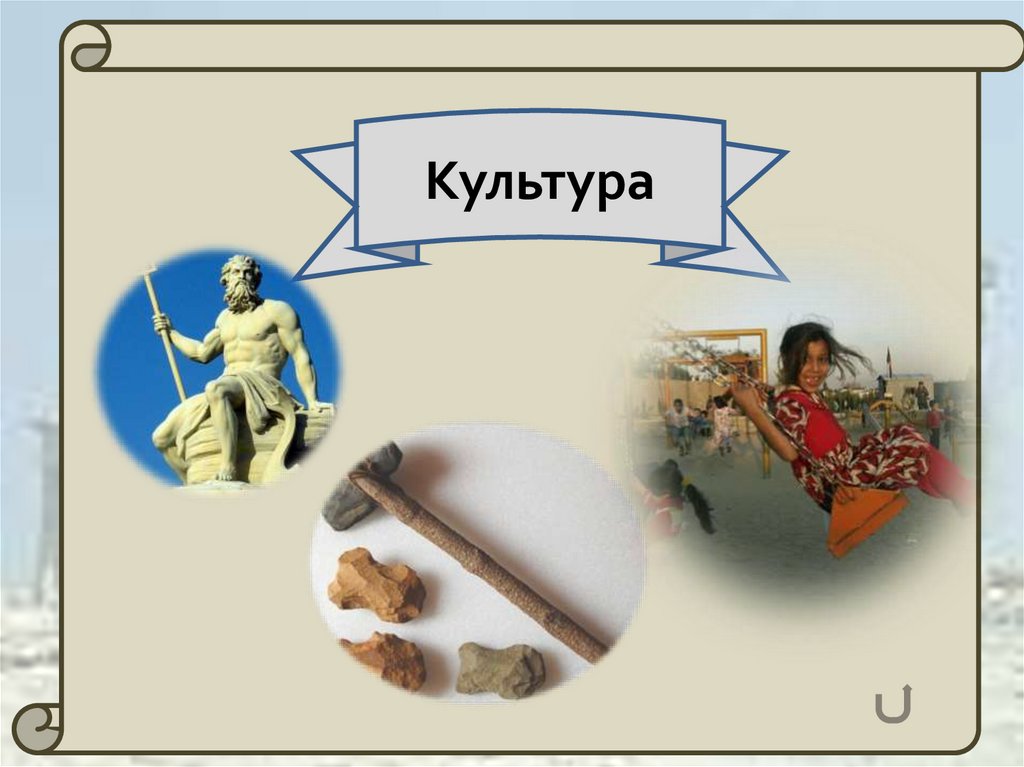 Культура